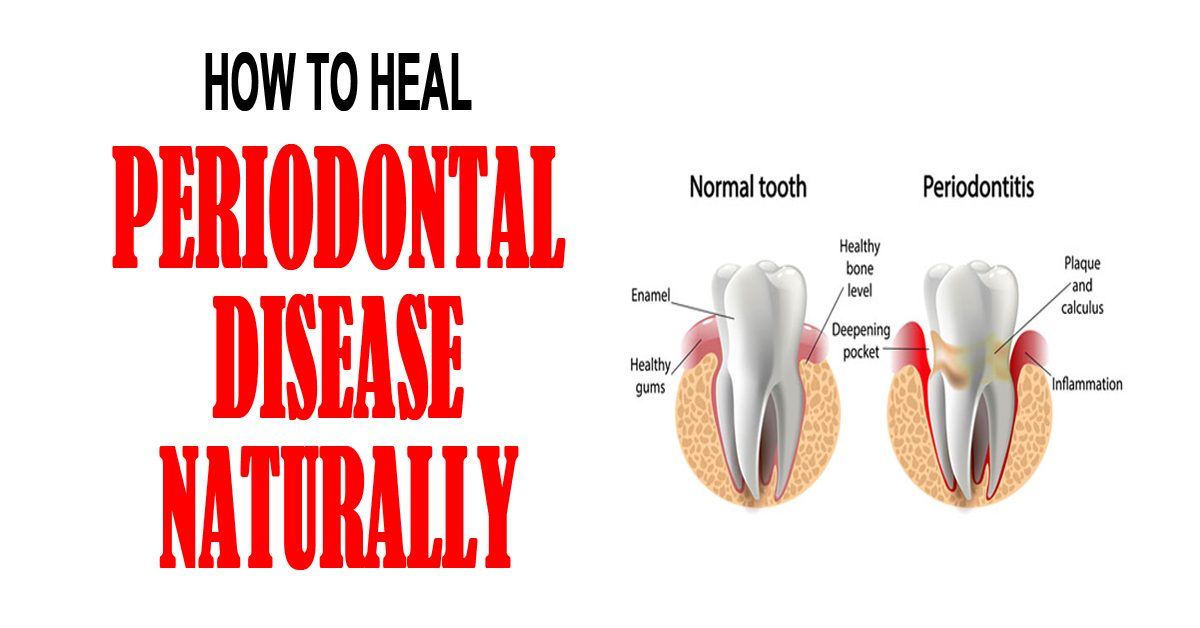 HOW TO HEAL
PERIODONTAL
DISEASE
NATURALLY

Normal tooth

Enamel

Healthy gums

Healthy bone level

Periodontitis

Deepening pocket

Plaque and calculus

Inflammation